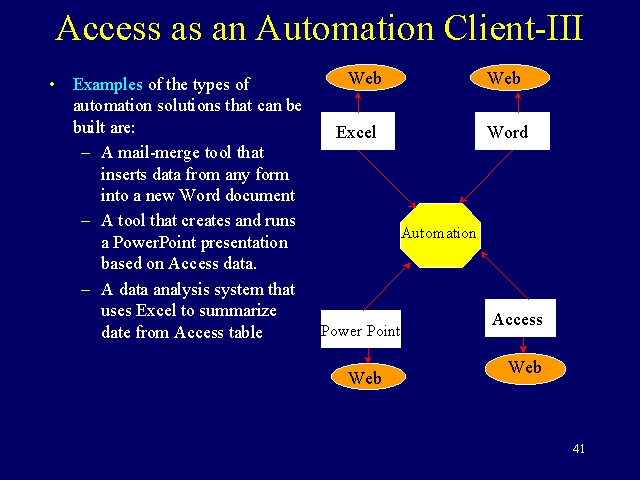 Access as an Automation Client-III

• Examples of the types of automation solutions that can be built are:
– A mail-merge tool that inserts data from any form into a new Word document
– A tool that creates and runs a PowerPoint presentation based on Access data.
– A data analysis system that uses Excel to summarize date from Access table

Web

Web

Excel

Word

Automation

Power Point

Access

Web

Web

41